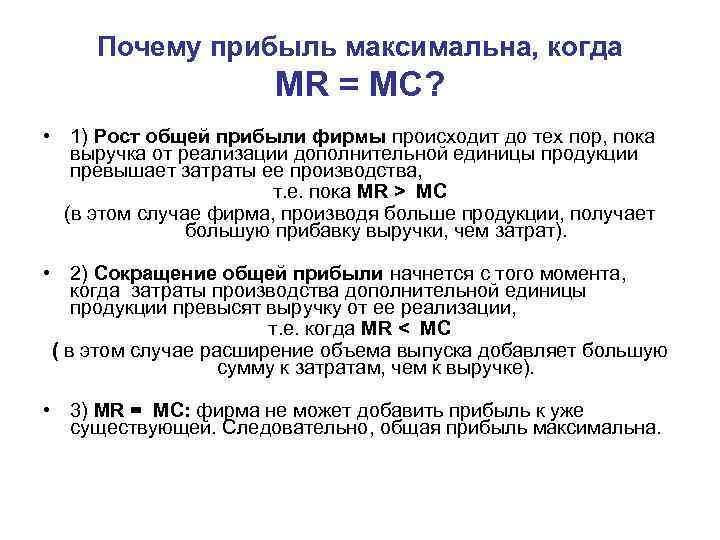 Почему прибыль максимальна, когда MR = MC?

• 1) Рост общей прибыли фирмы происходит до тех пор, пока выручка от реализации дополнительной единицы продукции превышает затраты ее производства,
т.е. пока MR > MC
(в этом случае фирма, производя больше продукции, получает большую прибавку выручки, чем затрат).

• 2) Сокращение общей прибыли начнется с того момента, когда затраты производства дополнительной единицы продукции превысят выручку от ее реализации,
т.е. когда MR < MC
( в этом случае расширение объема выпуска добавляет большую сумму к затратам, чем к выручке).

• 3) MR = MC: фирма не может добавить прибыль к уже существующей. Следовательно, общая прибыль максимальна.